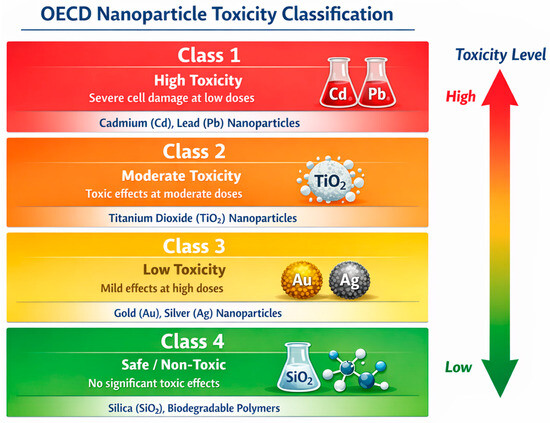 OECD Nanoparticle Toxicity Classification

Class 1
High Toxicity
Severe cell damage at low doses
Cd Pb
Cadmium (Cd), Lead (Pb) Nanoparticles

Class 2
Moderate Toxicity
Toxic effects at moderate doses
$TiO_2$
Titanium Dioxide ($TiO_2$) Nanoparticles

Class 3
Low Toxicity
Mild effects at high doses
Au Ag
Gold (Au), Silver (Ag) Nanoparticles

Class 4
Safe / Non-Toxic
No significant toxic effects
$SiO_2$
Silica ($SiO_2$), Biodegradable Polymers

Toxicity Level
High
Low